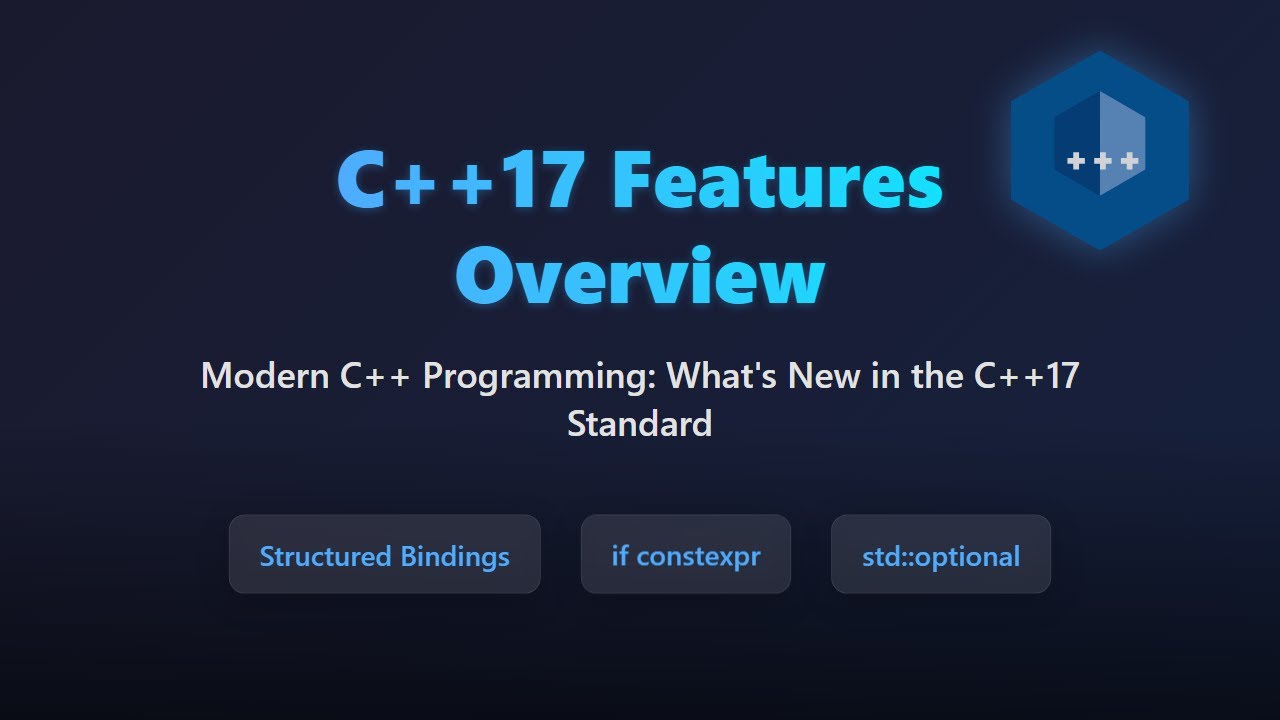 +++

C++17 Features Overview

Modern C++ Programming: What's New in the C++17 Standard

Structured Bindings

if constexpr

std::optional